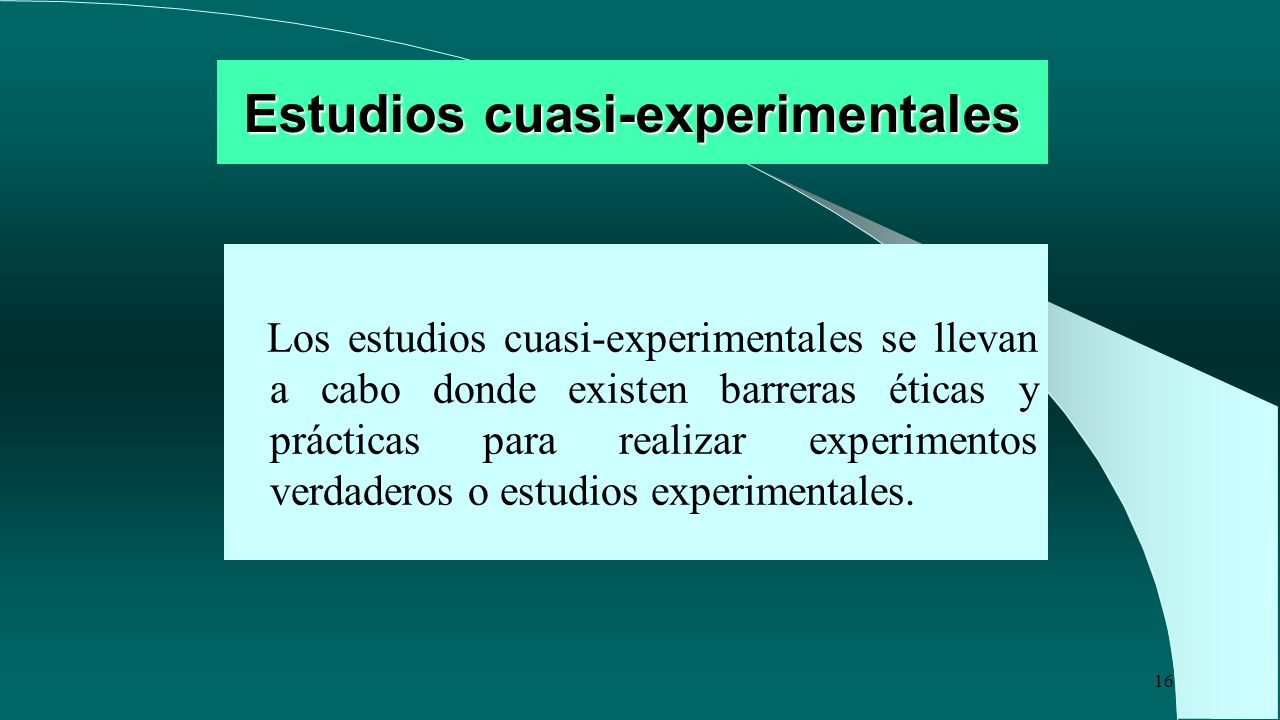 Estudios cuasi-experimentales

Los estudios cuasi-experimentales se llevan a cabo donde existen barreras éticas y prácticas para realizar experimentos verdaderos o estudios experimentales.

16